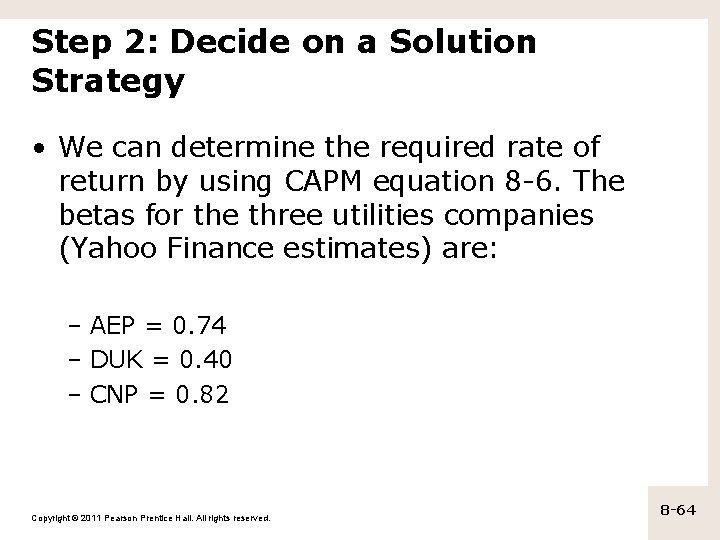 Step 2: Decide on a Solution Strategy

• We can determine the required rate of return by using CAPM equation 8-6. The betas for the three utilities companies (Yahoo Finance estimates) are:

– AEP = 0.74
– DUK = 0.40
– CNP = 0.82

Copyright © 2011 Pearson Prentice Hall. All rights reserved.

8-64